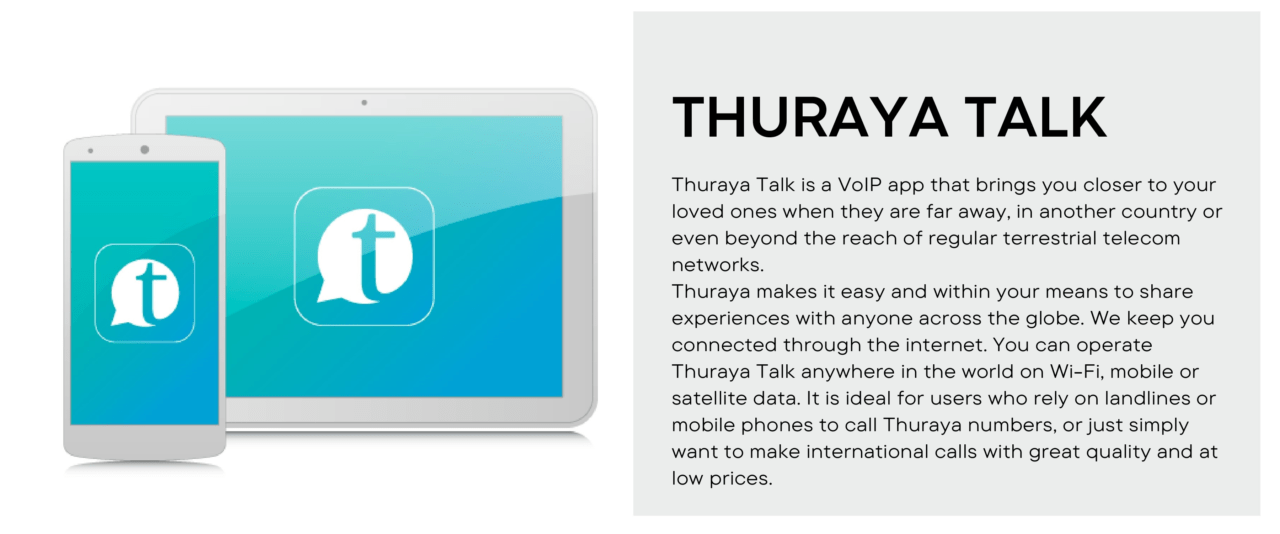 t

t

THURAYA TALK

Thuraya Talk is a VoIP app that brings you closer to your loved ones when they are far away, in another country or even beyond the reach of regular terrestrial telecom networks.
Thuraya makes it easy and within your means to share experiences with anyone across the globe. We keep you connected through the internet. You can operate Thuraya Talk anywhere in the world on Wi-Fi, mobile or satellite data. It is ideal for users who rely on landlines or mobile phones to call Thuraya numbers, or just simply want to make international calls with great quality and at low prices.